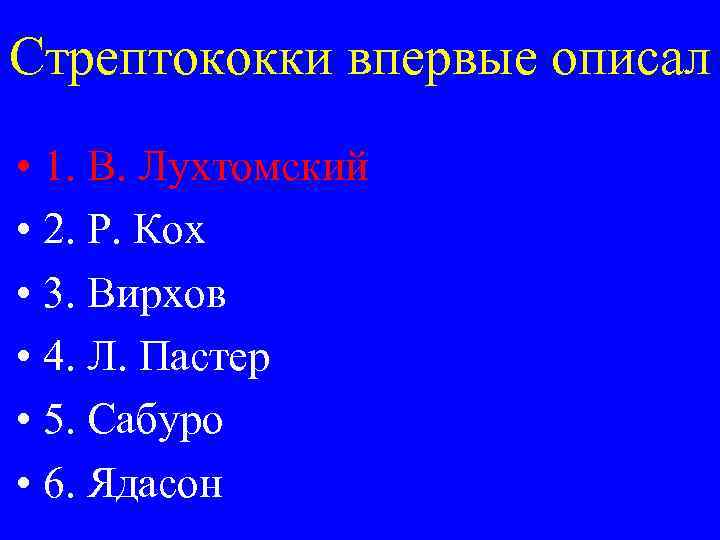 Стрептококки впервые описал

• 1. В. Лухтомский
• 2. Р. Кох
• 3. Вирхов
• 4. Л. Пастер
• 5. Сабуро
• 6. Ядасон